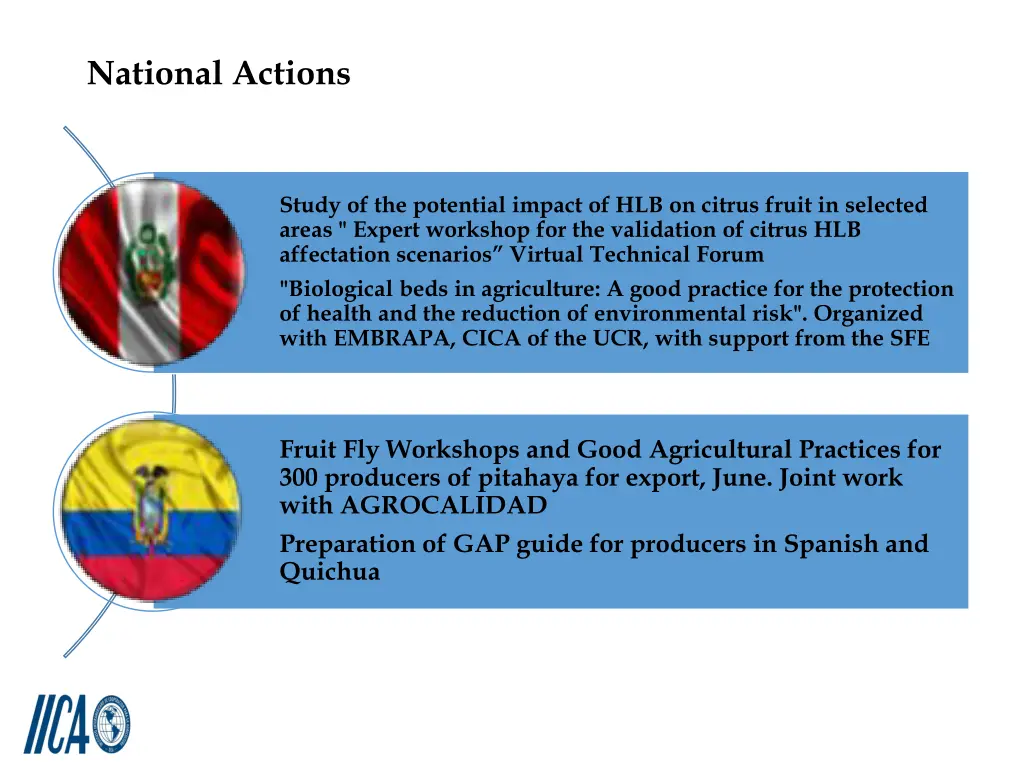 National Actions

Study of the potential impact of HLB on citrus fruit in selected areas " Expert workshop for the validation of citrus HLB affectation scenarios” Virtual Technical Forum

"Biological beds in agriculture: A good practice for the protection of health and the reduction of environmental risk". Organized with EMBRAPA, CICA of the UCR, with support from the SFE

Fruit Fly Workshops and Good Agricultural Practices for 300 producers of pitahaya for export, June. Joint work with AGROCALIDAD

Preparation of GAP guide for producers in Spanish and Quichua

IICA